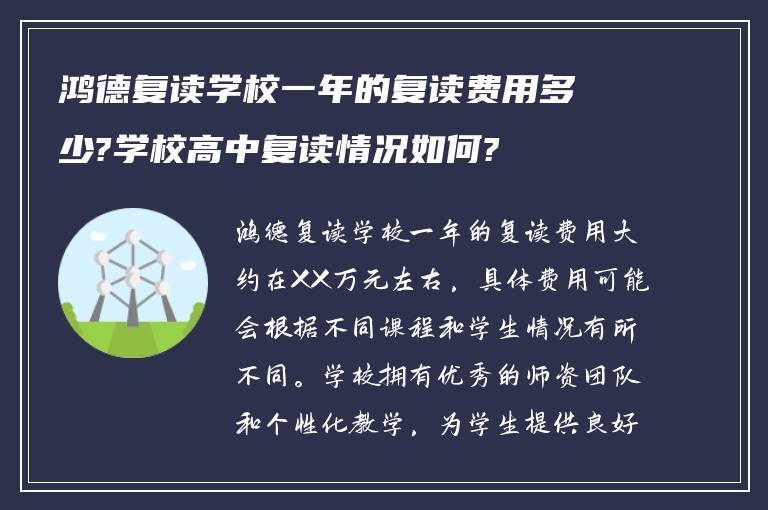 鸿德复读学校一年的复读费用多少?学校高中复读情况如何?

鸿德复读学校一年的复读费用大约在XX万元左右，具体费用可能会根据不同课程和学生情况有所不同。学校拥有优秀的师资团队和个性化教学，为学生提供良好